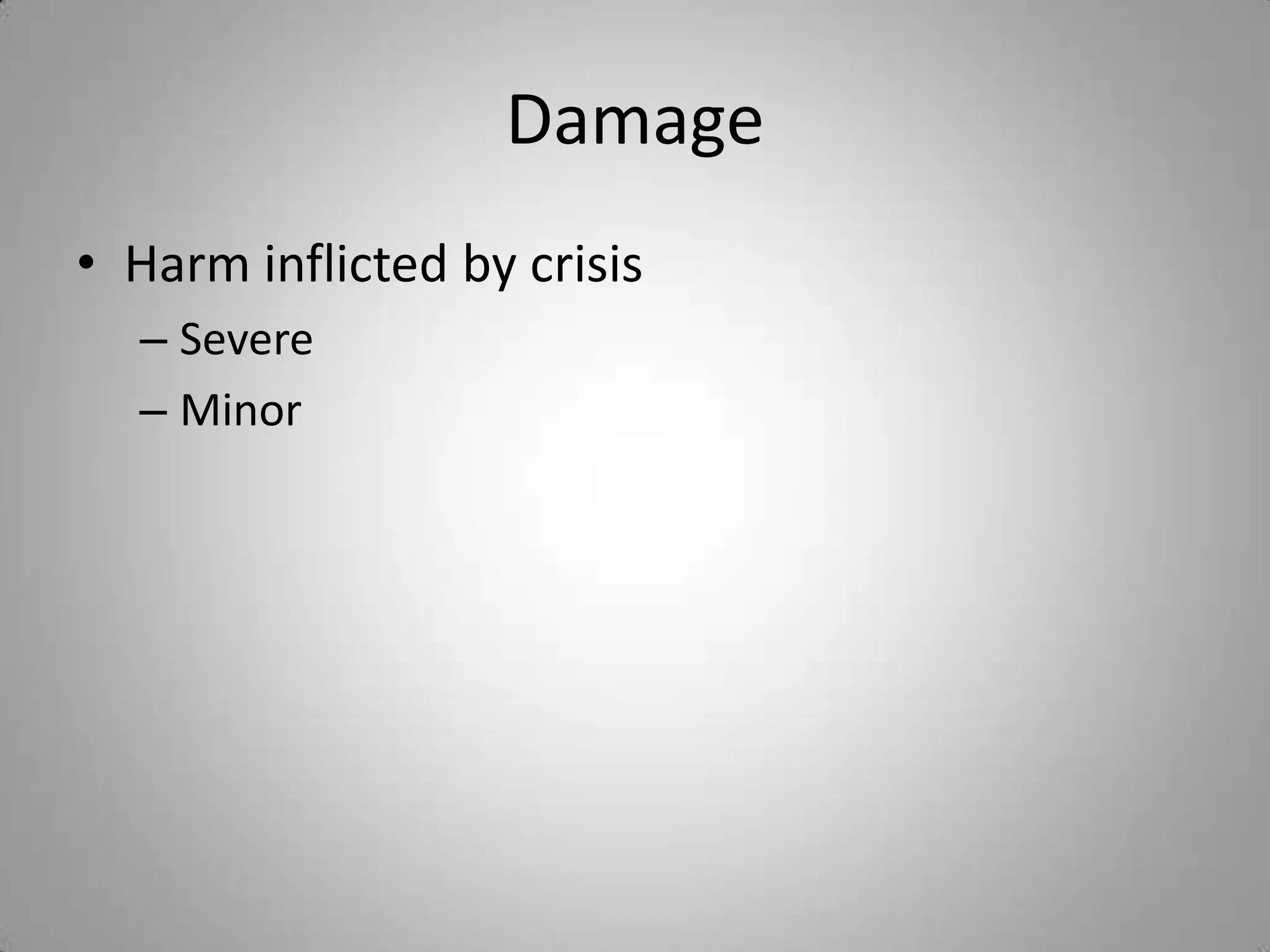 Damage

• Harm inflicted by crisis
– Severe
– Minor